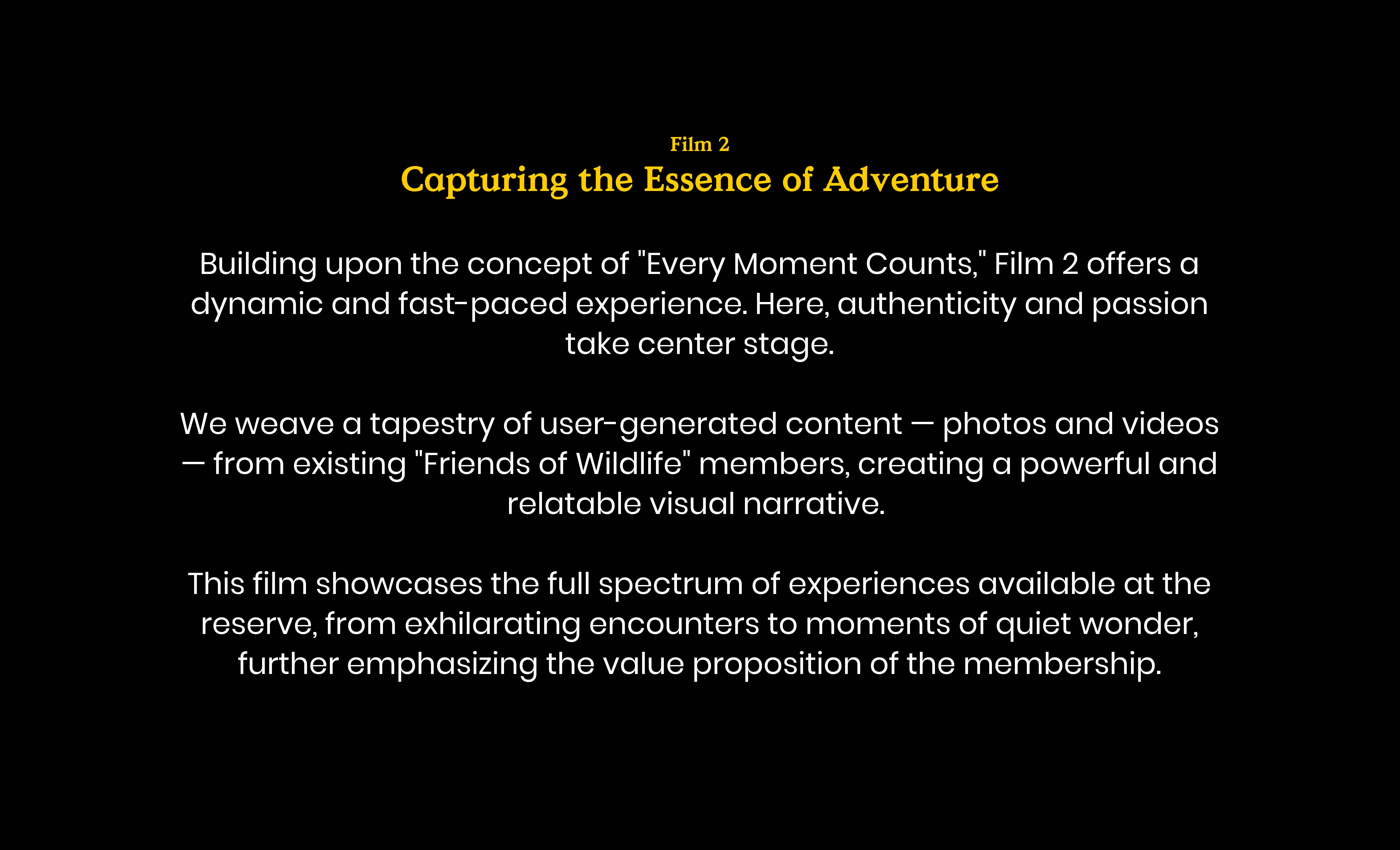 Film 2
Capturing the Essence of Adventure

Building upon the concept of "Every Moment Counts," Film 2 offers a dynamic and fast-paced experience. Here, authenticity and passion take center stage.

We weave a tapestry of user-generated content — photos and videos — from existing "Friends of Wildlife" members, creating a powerful and relatable visual narrative.

This film showcases the full spectrum of experiences available at the reserve, from exhilarating encounters to moments of quiet wonder, further emphasizing the value proposition of the membership.